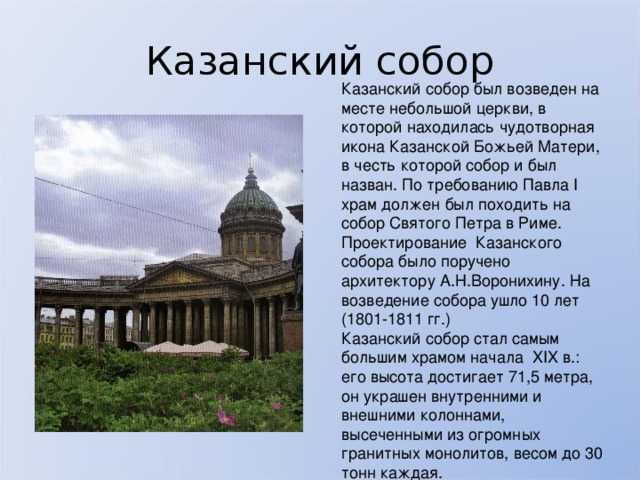 Казанский собор

Казанский собор был возведен на месте небольшой церкви, в которой находилась чудотворная икона Казанской Божьей Матери, в честь которой собор и был назван. По требованию Павла I храм должен был походить на собор Святого Петра в Риме. Проектирование Казанского собора было поручено архитектору А.Н.Воронихину. На возведение собора ушло 10 лет (1801-1811 гг.)
Казанский собор стал самым большим храмом начала XIX в.: его высота достигает 71,5 метра, он украшен внутренними и внешними колоннами, высеченными из огромных гранитных монолитов, весом до 30 тонн каждая.